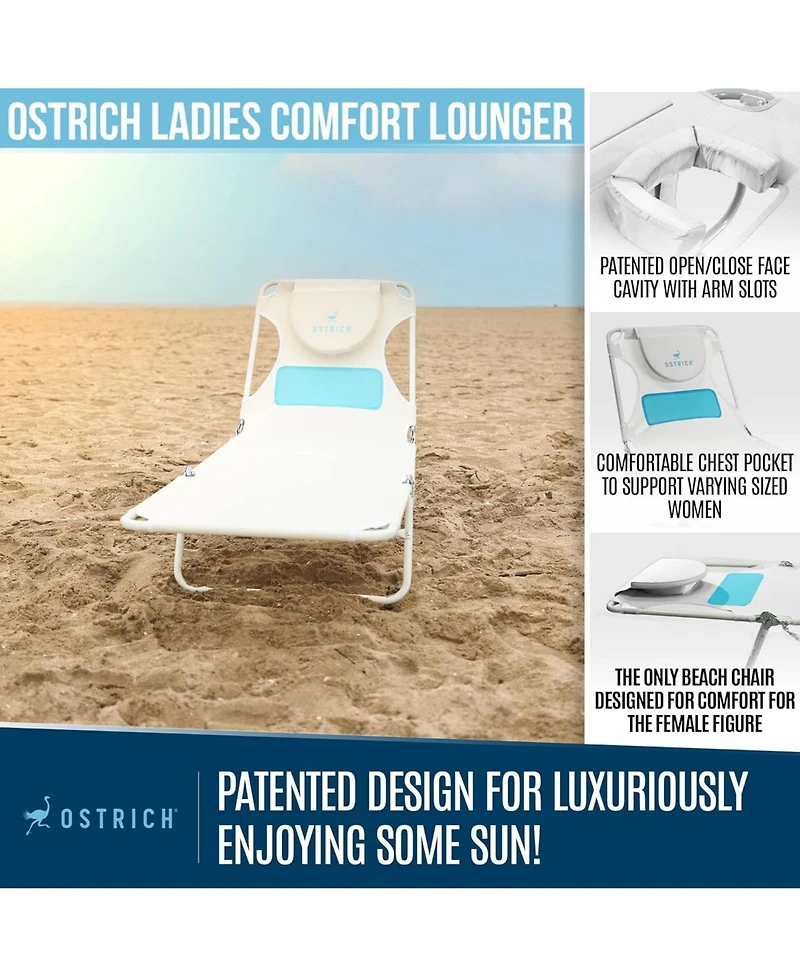 OSTRICH LADIES COMFORT LOUNGER

OSTRICH

PATENTED OPEN/CLOSE FACE CAVITY WITH ARM SLOTS

OSTRICH

COMFORTABLE CHEST POCKET TO SUPPORT VARYING SIZED WOMEN

THE ONLY BEACH CHAIR DESIGNED FOR COMFORT FOR THE FEMALE FIGURE

OSTRICH

PATENTED DESIGN FOR LUXURIOUSLY ENJOYING SOME SUN!